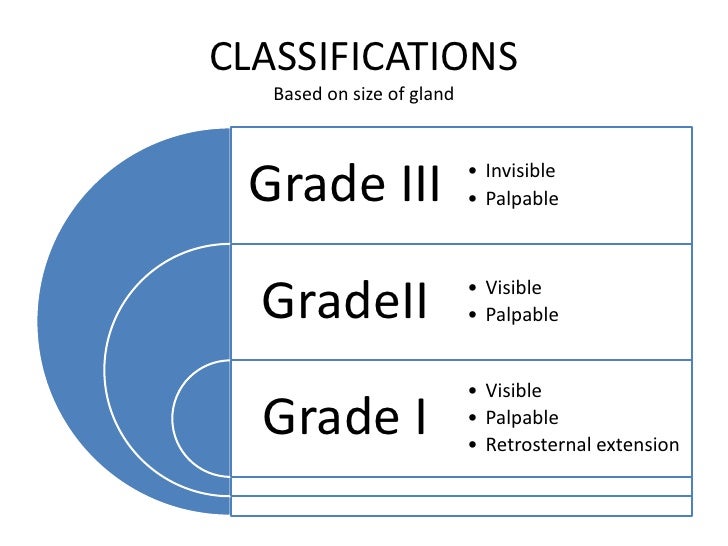 CLASSIFICATIONS
Based on size of gland

Grade III
• Invisible
• Palpable

GradeII
• Visible
• Palpable

Grade I
• Visible
• Palpable
• Retrosternal extension